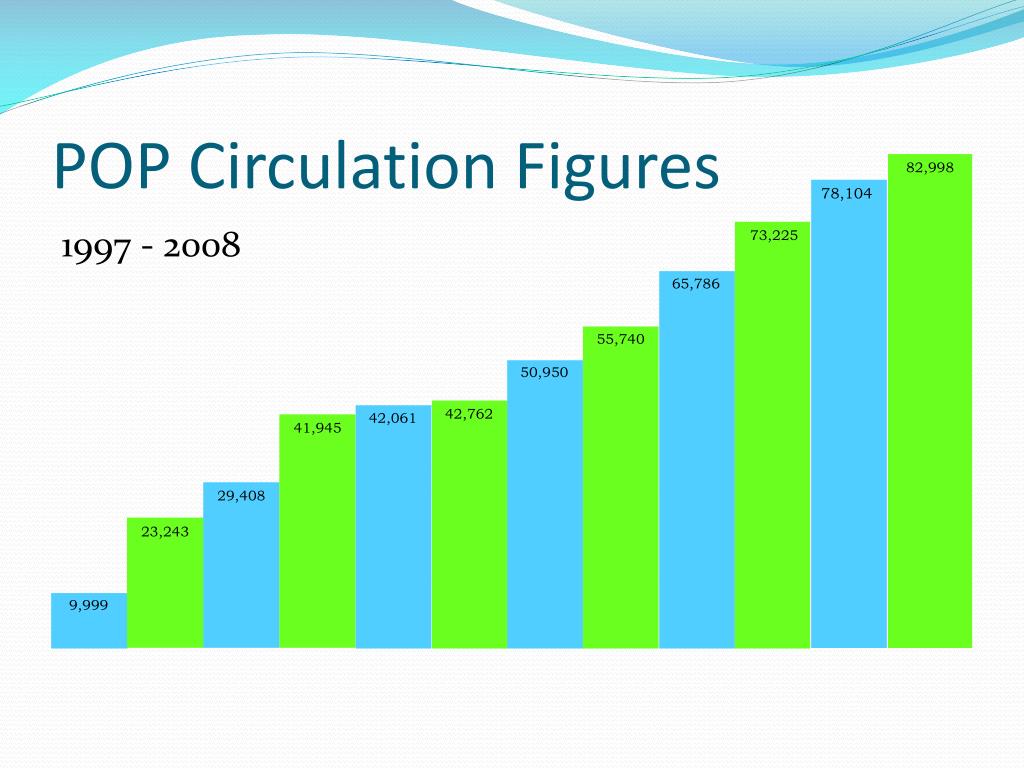 POP Circulation Figures

1997 - 2008

9,999
23,243
29,408
41,945
42,061
42,762
50,950
55,740
65,786
73,225
78,104
82,998